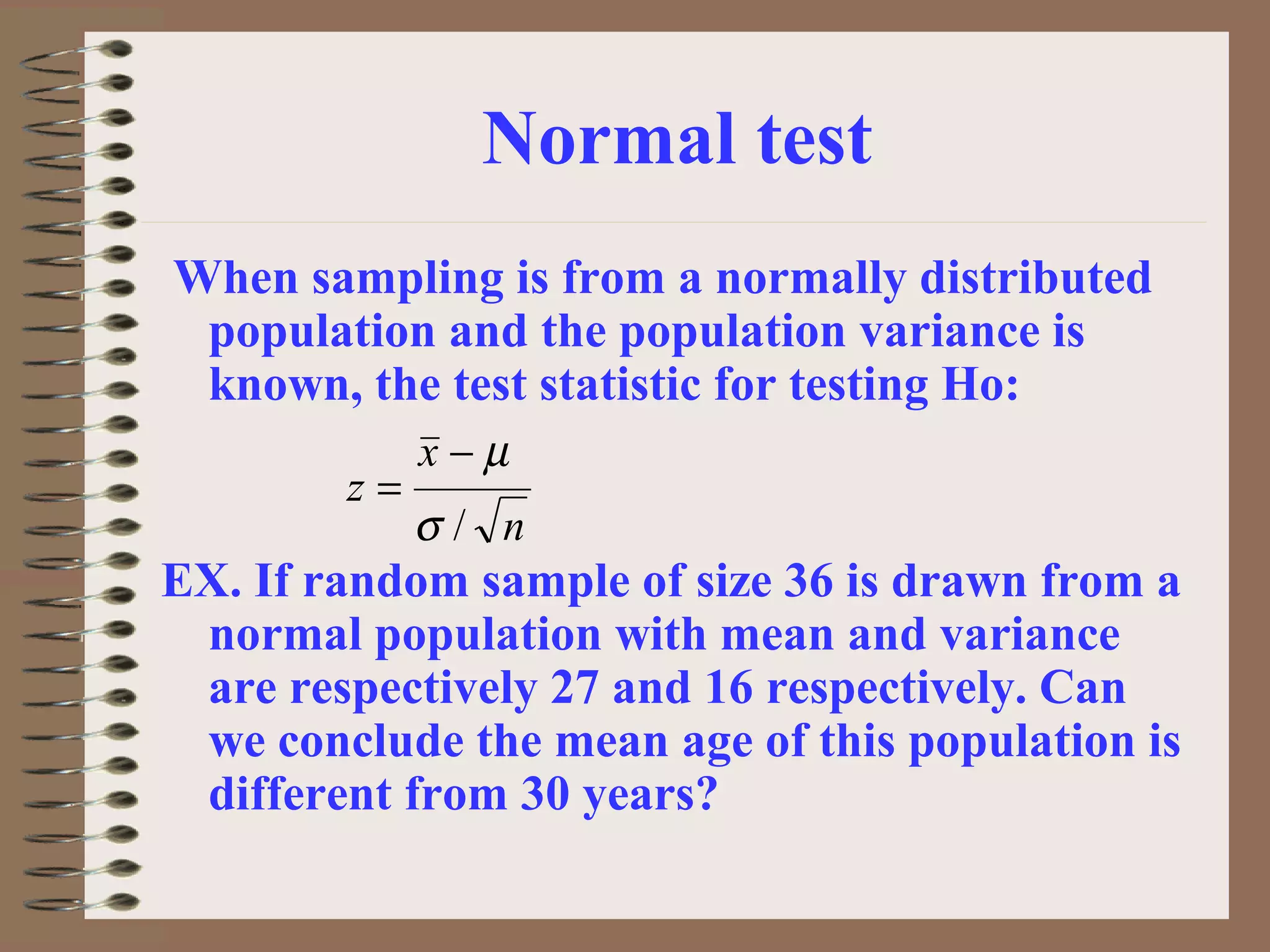 Normal test

When sampling is from a normally distributed population and the population variance is known, the test statistic for testing Ho:

$z = \frac{\bar{x} - \mu}{\sigma / \sqrt{n}}$

EX. If random sample of size 36 is drawn from a normal population with mean and variance are respectively 27 and 16 respectively. Can we conclude the mean age of this population is different from 30 years?